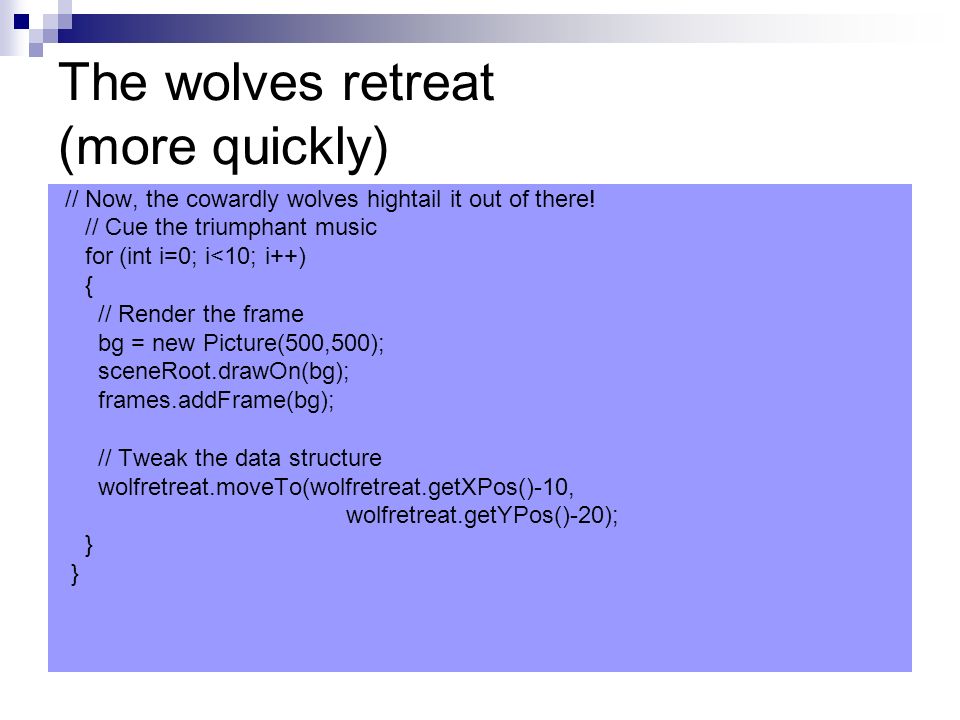 The wolves retreat (more quickly)

// Now, the cowardly wolves hightail it out of there!
// Cue the triumphant music
for (int i=0; i<10; i++)
{
// Render the frame
bg = new Picture(500,500);
sceneRoot.drawOn(bg);
frames.addFrame(bg);

// Tweak the data structure
wolfretreat.moveTo(wolfretreat.getXPos()-10,
wolfretreat.getYPos()-20);
}
}